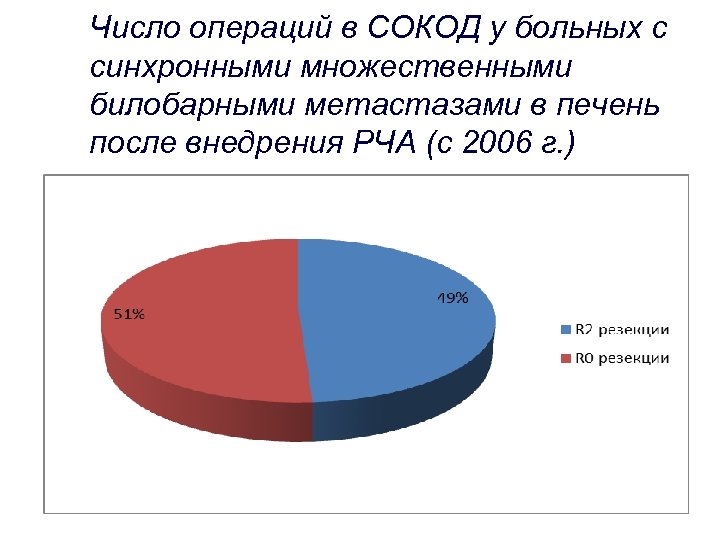 Число операций в СОКОД у больных с синхронными множественными билобарными метастазами в печень после внедрения РЧА (с 2006 г.)

51%

49%

R2 резекции

R0 резекции